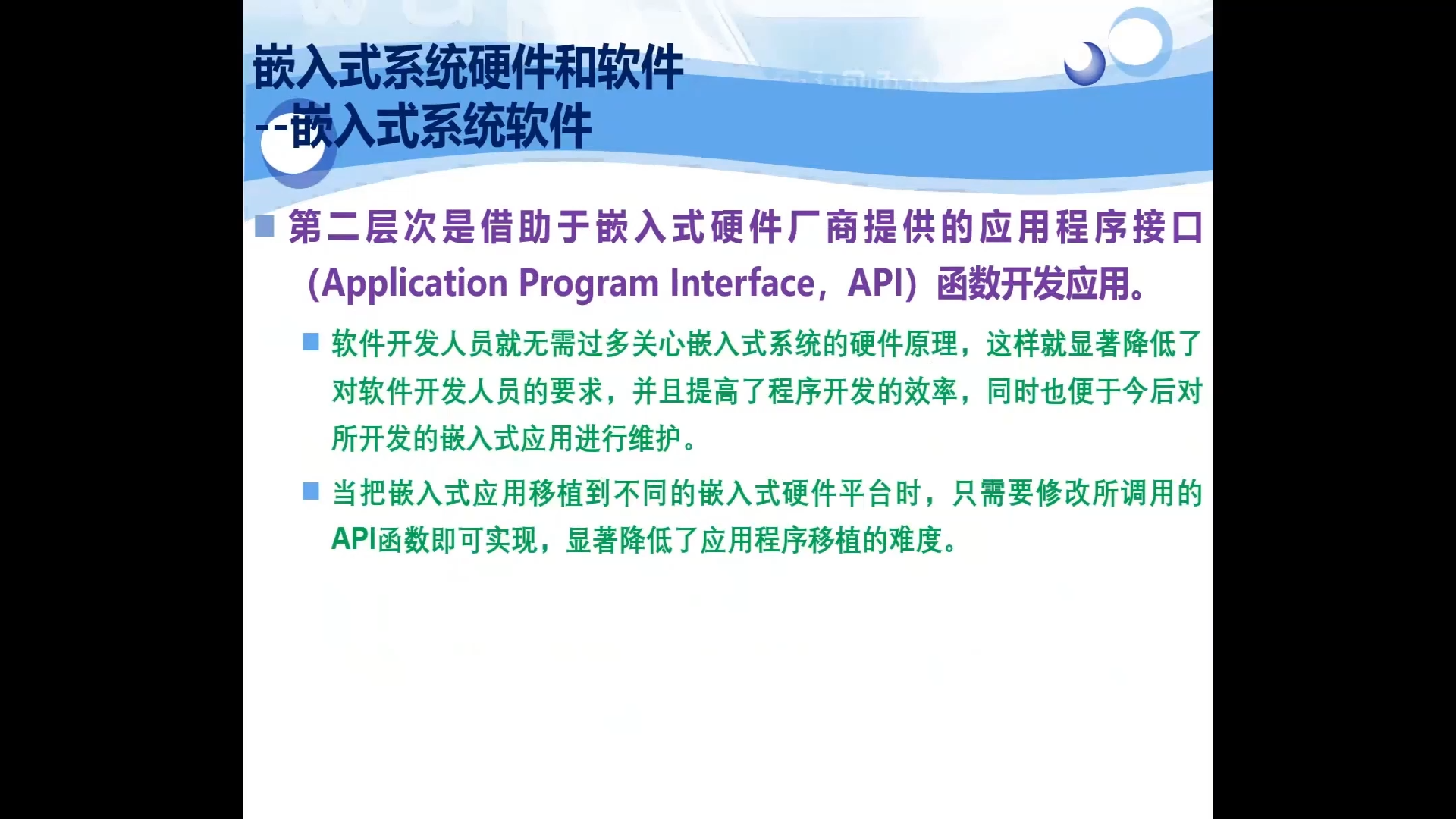 嵌入式系统硬件和软件
--嵌入式系统软件

第二层次是借助于嵌入式硬件厂商提供的应用程序接口（Application Program Interface，API）函数开发应用。

软件开发人员就无需过多关心嵌入式系统的硬件原理，这样就显著降低了对软件开发人员的要求，并且提高了程序开发的效率，同时也便于今后对所开发的嵌入式应用进行维护。

当把嵌入式应用移植到不同的嵌入式硬件平台时，只需要修改所调用的API函数即可实现，显著降低了应用程序移植的难度。